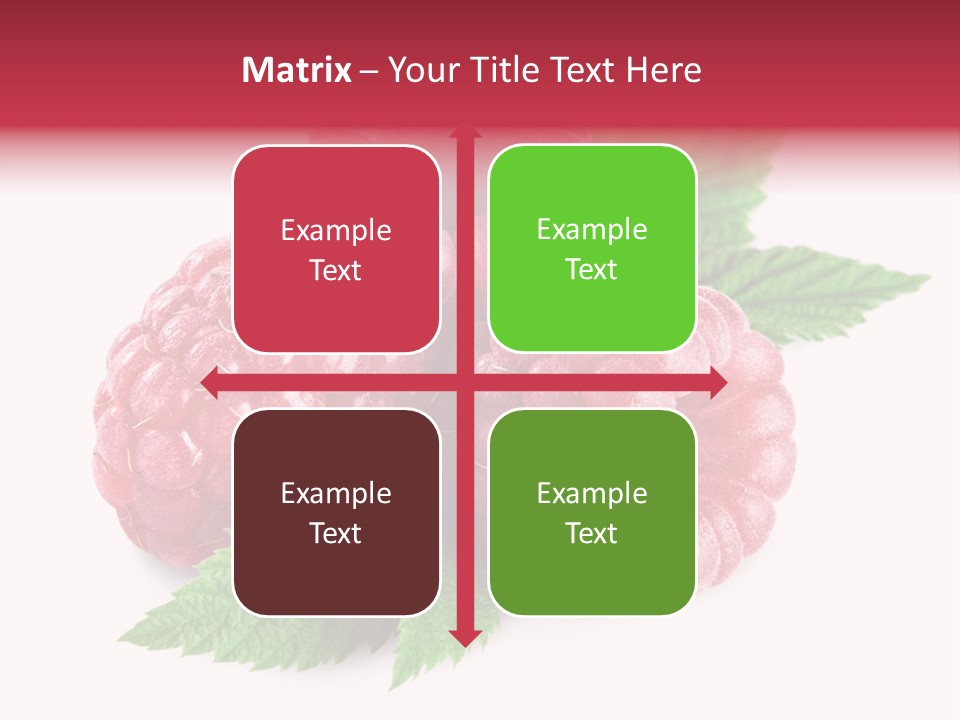 Matrix – Your Title Text Here

Example Text

Example Text

Example Text

Example Text